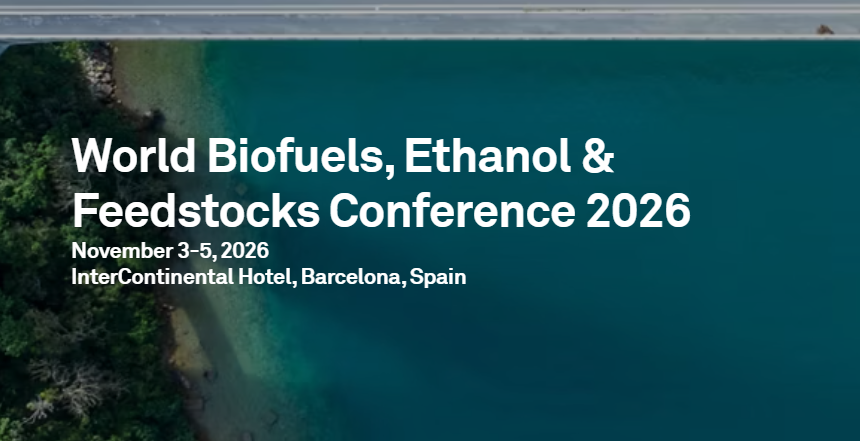 World Biofuels, Ethanol & Feedstocks Conference 2026
November 3-5, 2026
InterContinental Hotel, Barcelona, Spain